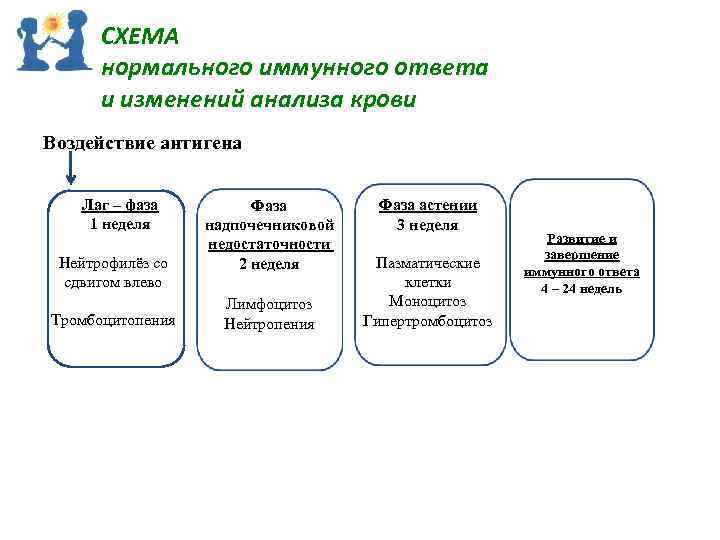 СХЕМА
нормального иммунного ответа
и изменений анализа крови

Воздействие антигена

Лаг – фаза
1 неделя

Нейтрофилёз со сдвигом влево

Тромбоцитопения

Фаза
надпочечниковой
недостаточности
2 неделя

Лимфоцитоз
Нейтропения

Фаза астении
3 неделя

Пазматические клетки
Моноцитоз
Гипертромбоцитоз

Развитие и завершение иммунного ответа
4 – 24 недель